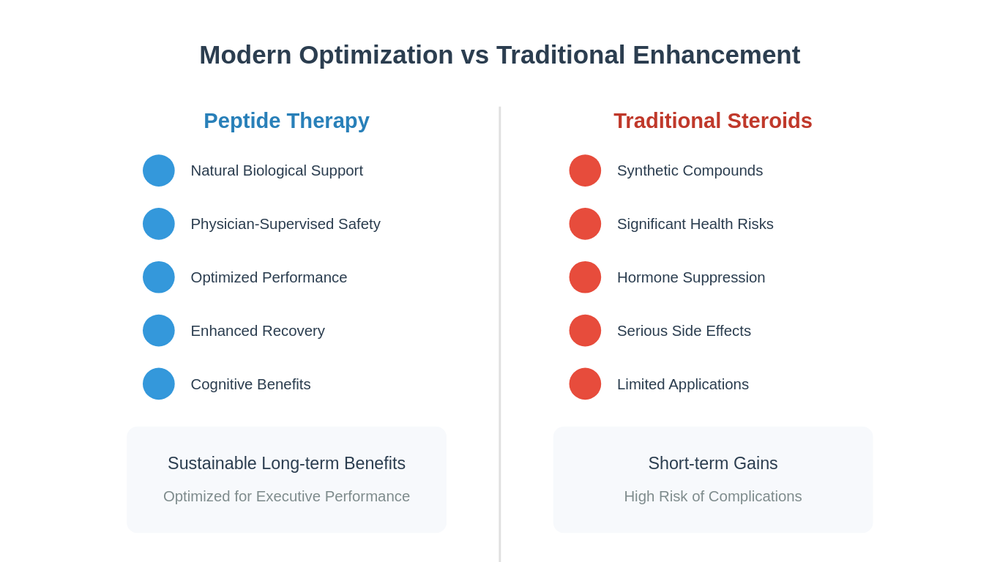 Modern Optimization vs Traditional Enhancement

Peptide Therapy

Natural Biological Support

Physician-Supervised Safety

Optimized Performance

Enhanced Recovery

Cognitive Benefits

Sustainable Long-term Benefits

Optimized for Executive Performance

Traditional Steroids

Synthetic Compounds

Significant Health Risks

Hormone Suppression

Serious Side Effects

Limited Applications

Short-term Gains

High Risk of Complications